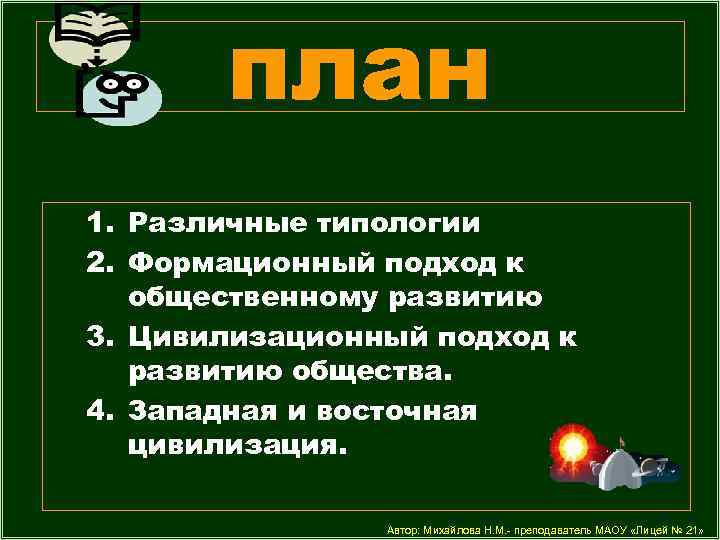 план

1. Различные типологии
2. Формационный подход к общественному развитию
3. Цивилизационный подход к развитию общества.
4. Западная и восточная цивилизация.

Автор: Михайлова Н.М.- преподаватель МАОУ «Лицей № 21»